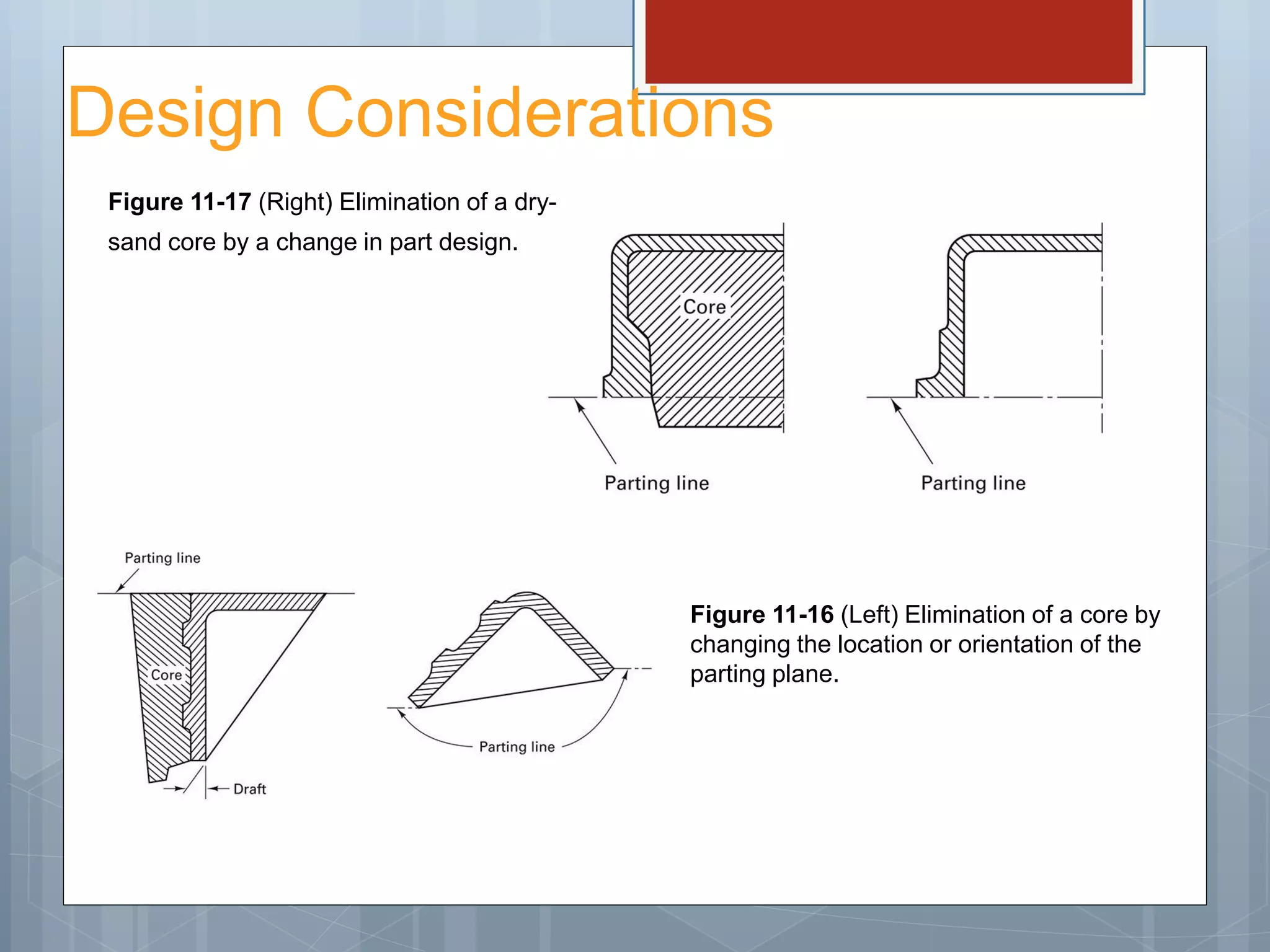 Design Considerations

**Figure 11-17** (Right) Elimination of a dry-sand core by a change in part design.

Core

Parting line

Parting line

Parting line

Core

Draft

Parting line

**Figure 11-16** (Left) Elimination of a core by changing the location or orientation of the parting plane.